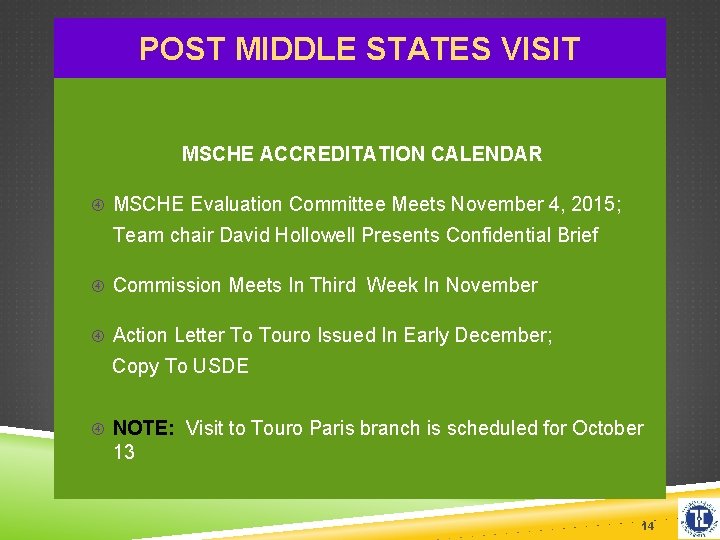 POST MIDDLE STATES VISIT

MSCHE ACCREDITATION CALENDAR

MSCHE Evaluation Committee Meets November 4, 2015; Team chair David Hollowell Presents Confidential Brief

Commission Meets In Third Week In November

Action Letter To Touro Issued In Early December; Copy To USDE

NOTE: Visit to Touro Paris branch is scheduled for October 13

14